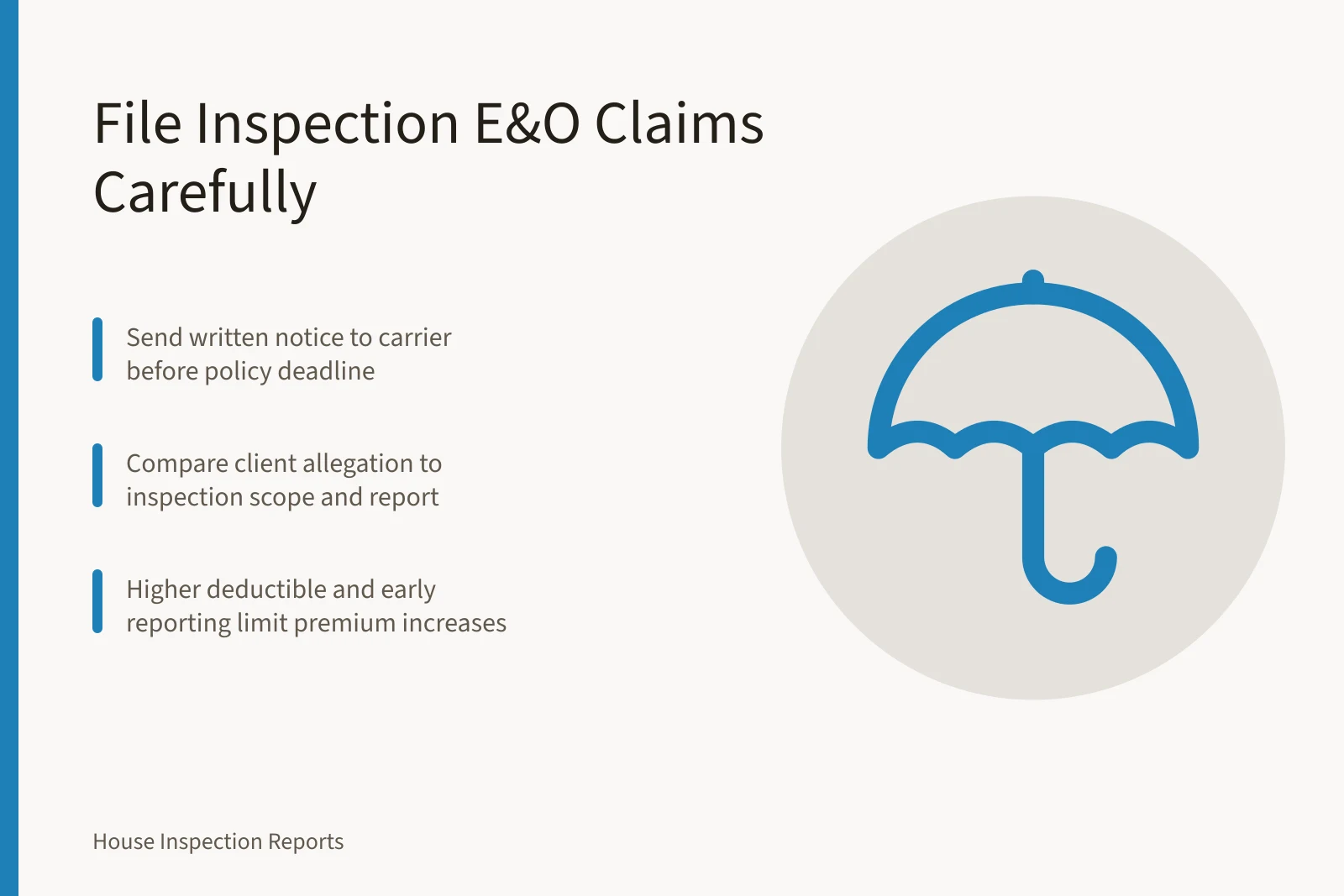 File Inspection E&O Claims Carefully

Send written notice to carrier before policy deadline

Compare client allegation to inspection scope and report

Higher deductible and early reporting limit premium increases

House Inspection Reports